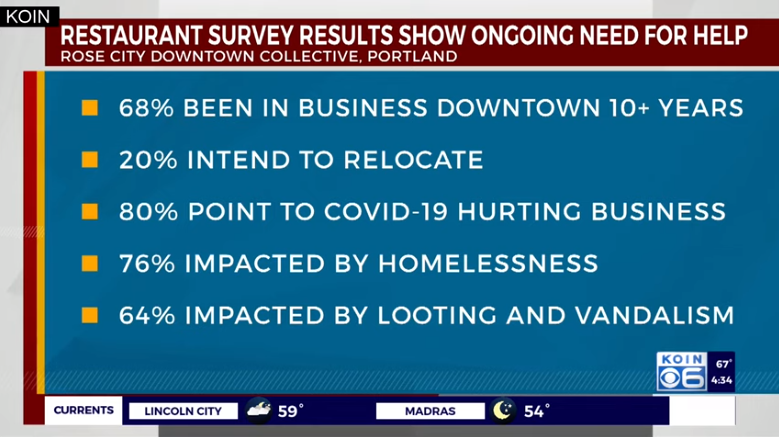 KOIN

RESTAURANT SURVEY RESULTS SHOW ONGOING NEED FOR HELP
ROSE CITY DOWNTOWN COLLECTIVE, PORTLAND

68% BEEN IN BUSINESS DOWNTOWN 10+ YEARS

20% INTEND TO RELOCATE

80% POINT TO COVID-19 HURTING BUSINESS

76% IMPACTED BY HOMELESSNESS

64% IMPACTED BY LOOTING AND VANDALISM

KOIN 6 67° 4:34

CURRENTS LINCOLN CITY 59° MADRAS 54°